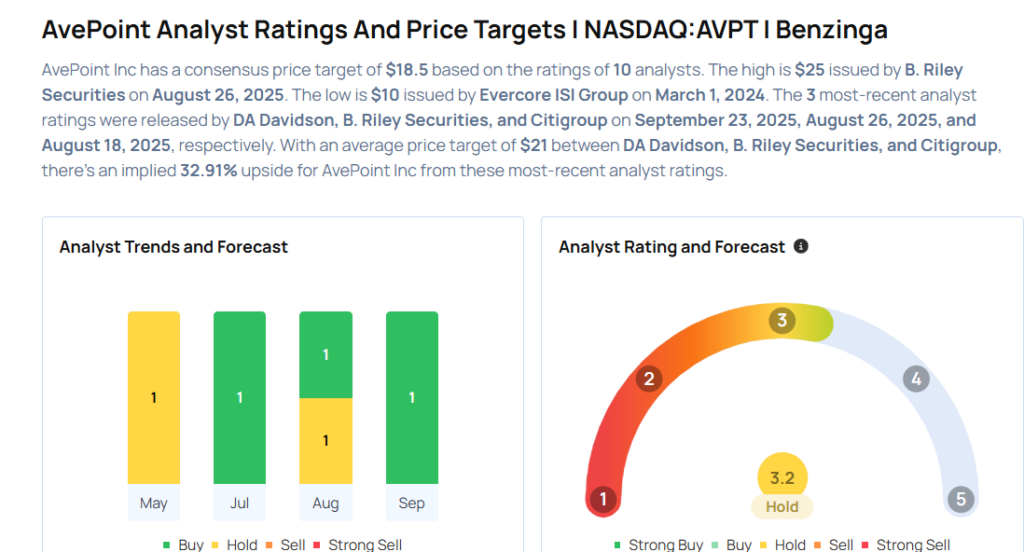 AvePoint Analyst Ratings And Price Targets | NASDAQ:AVPT | Benzinga

AvePoint Inc has a consensus price target of $18.5 based on the ratings of 10 analysts. The high is $25 issued by B. Riley Securities on August 26, 2025. The low is $10 issued by Evercore ISI Group on March 1, 2024. The 3 most-recent analyst ratings were released by DA Davidson, B. Riley Securities, and Citigroup on September 23, 2025, August 26, 2025, and August 18, 2025, respectively. With an average price target of $21 between DA Davidson, B. Riley Securities, and Citigroup, there's an implied 32.91% upside for AvePoint Inc from these most-recent analyst ratings.

Analyst Trends and Forecast

1
1
1
1
1

May Jul Aug Sep

Buy Hold Sell Strong Sell

Analyst Rating and Forecast

1 2 3 4 5

3.2
Hold

Strong Buy Buy Hold Sell Strong Sell